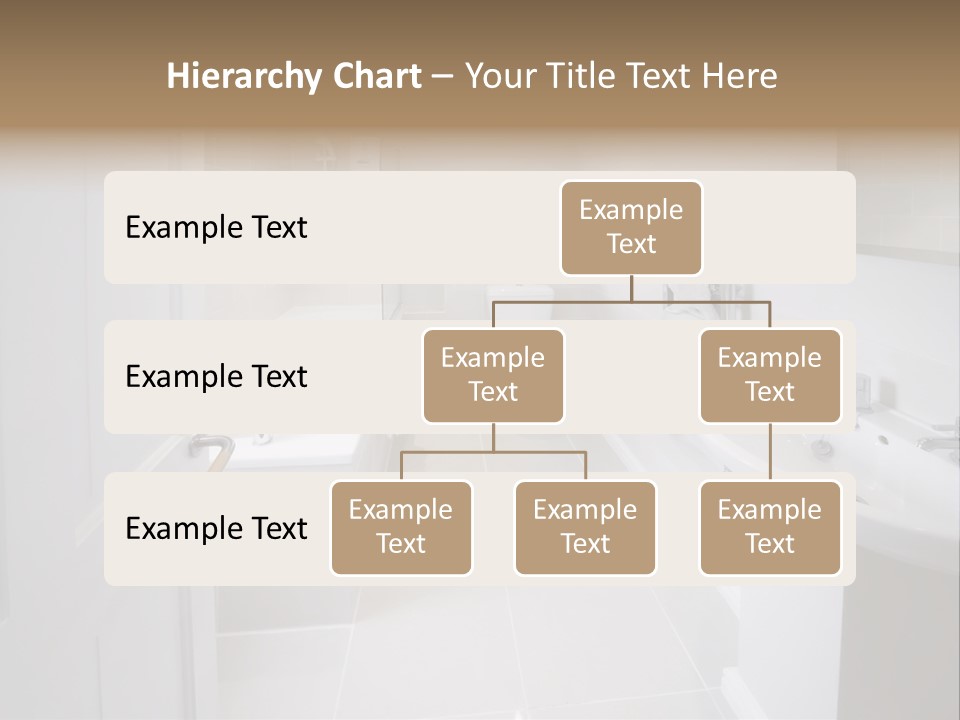 Hierarchy Chart – Your Title Text Here

Example Text

Example Text

Example Text

Example Text

Example Text

Example Text

Example Text

Example Text

Example Text